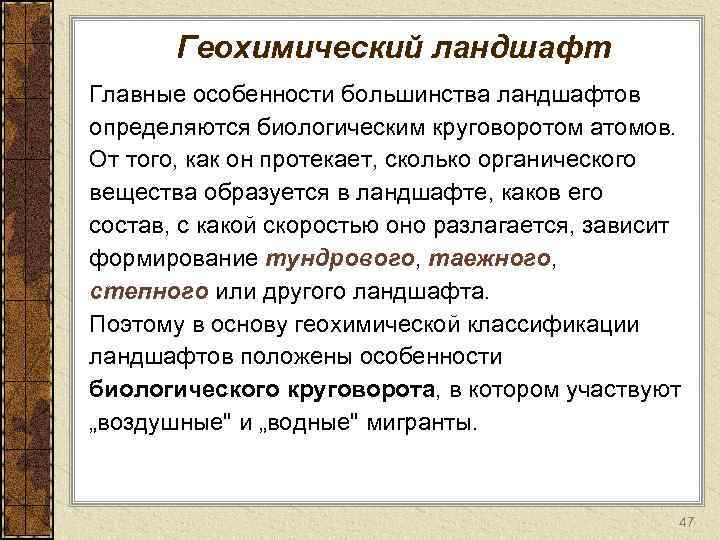 Геохимический ландшафт

Главные особенности большинства ландшафтов определяются биологическим круговоротом атомов. От того, как он протекает, сколько органического вещества образуется в ландшафте, каков его состав, с какой скоростью оно разлагается, зависит формирование тундрового, таежного, степного или другого ландшафта.
Поэтому в основу геохимической классификации ландшафтов положены особенности биологического круговорота, в котором участвуют „воздушные" и „водные" мигранты.

47